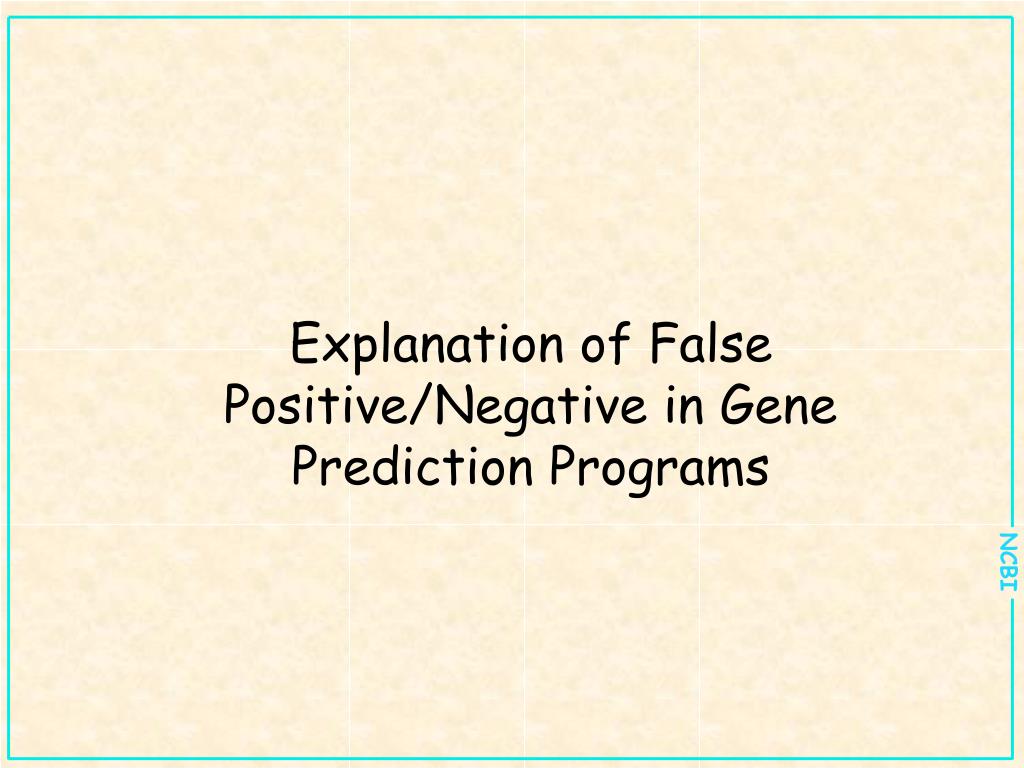 Explanation of False Positive/Negative in Gene Prediction Programs

NCBI